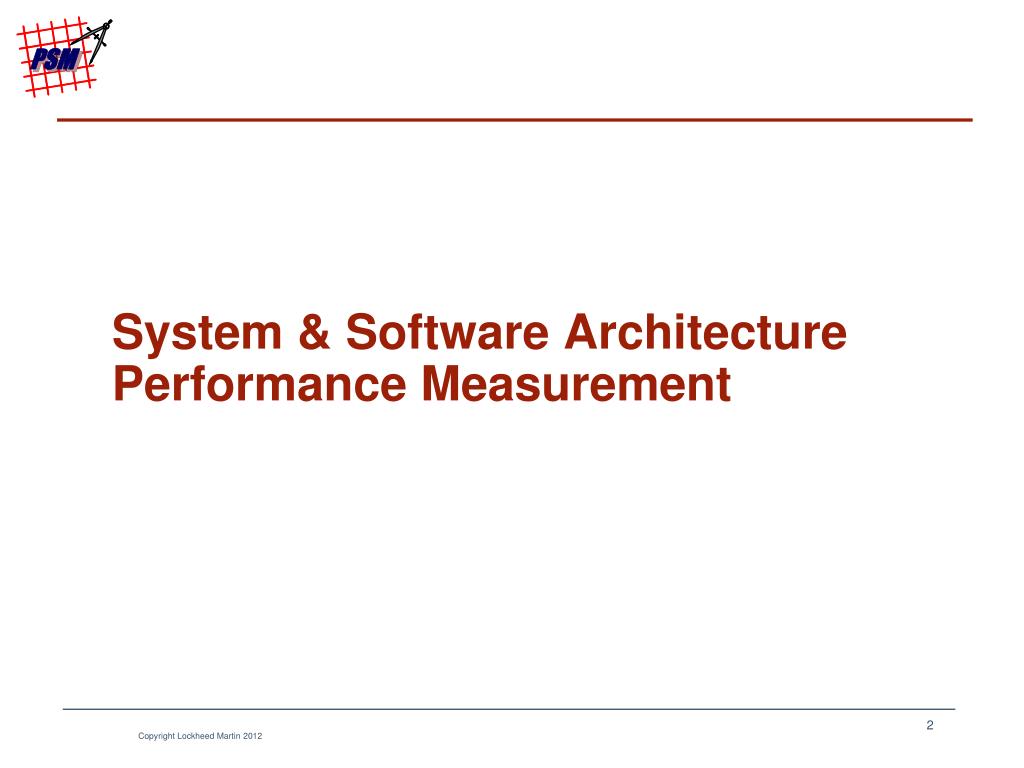 PSM

System & Software Architecture Performance Measurement

2

Copyright Lockheed Martin 2012